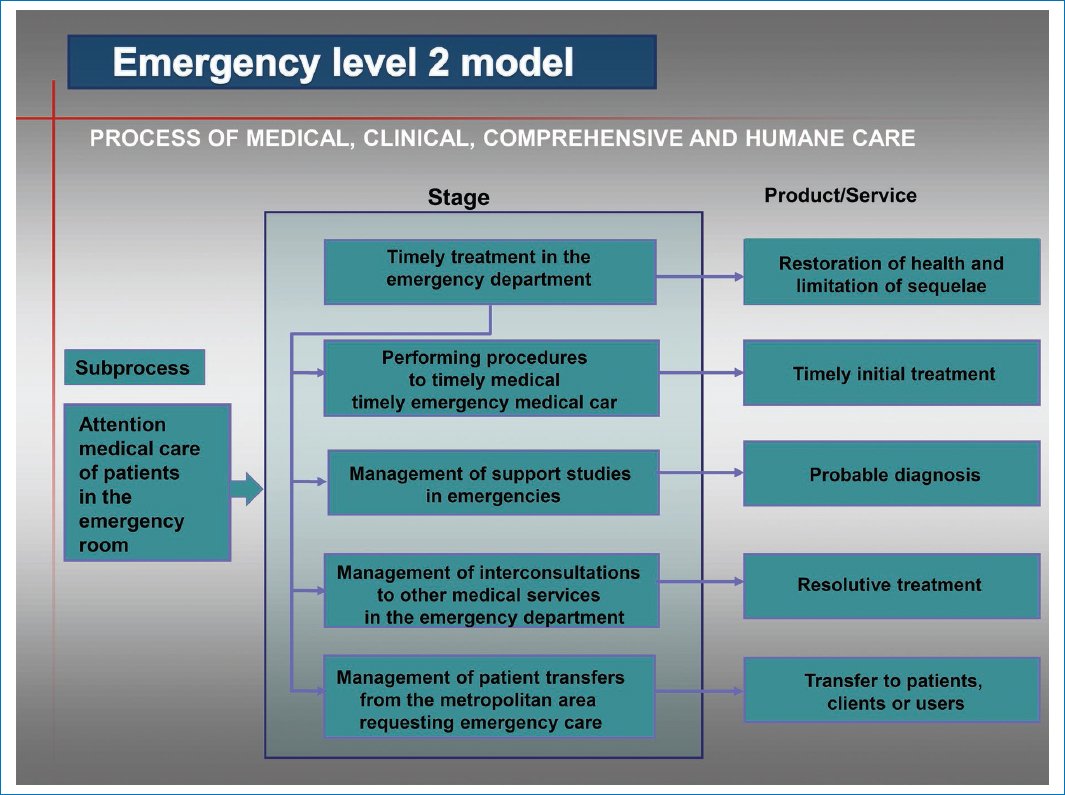 Emergency level 2 model

PROCESS OF MEDICAL, CLINICAL, COMPREHENSIVE AND HUMANE CARE

Subprocess

Attention medical care of patients in the emergency room

Stage

Timely treatment in the emergency department

Performing procedures to timely medical timely emergency medical car

Management of support studies in emergencies

Management of interconsultations to other medical services in the emergency department

Management of patient transfers from the metropolitan area requesting emergency care

Product/Service

Restoration of health and limitation of sequelae

Timely initial treatment

Probable diagnosis

Resolutive treatment

Transfer to patients, clients or users